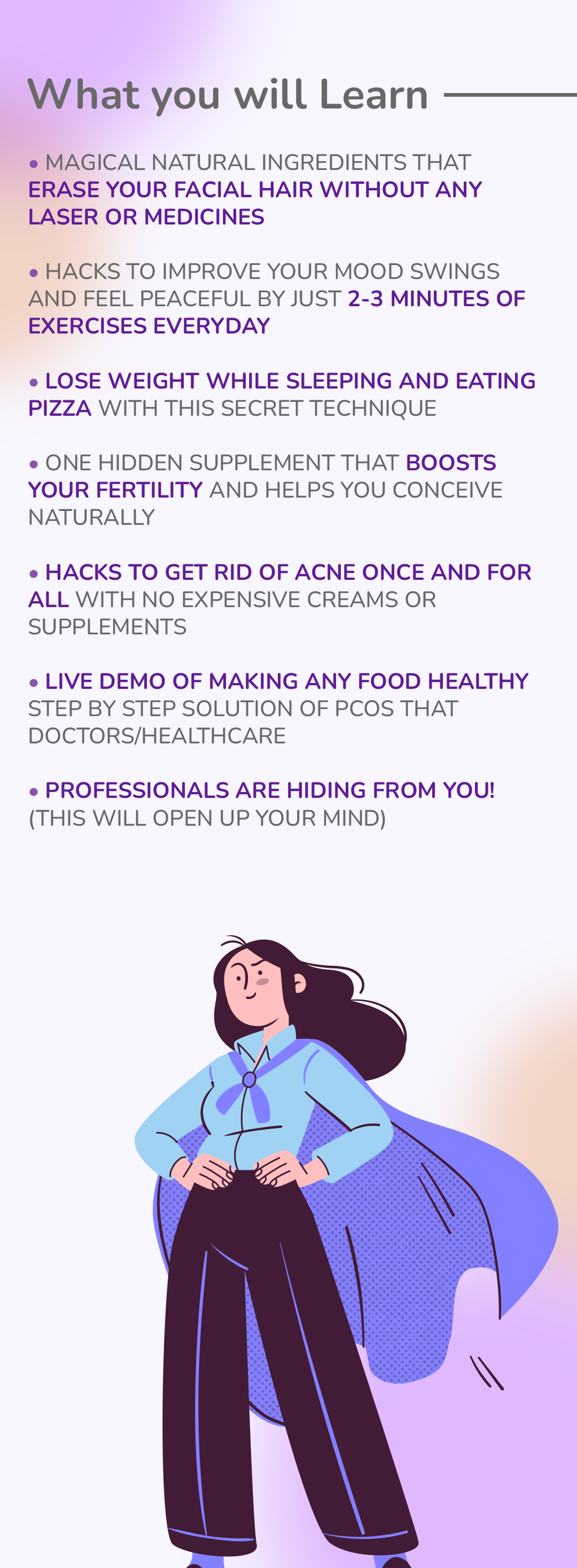 What you will Learn

• MAGICAL NATURAL INGREDIENTS THAT ERASE YOUR FACIAL HAIR WITHOUT ANY LASER OR MEDICINES

• HACKS TO IMPROVE YOUR MOOD SWINGS AND FEEL PEACEFUL BY JUST 2-3 MINUTES OF EXERCISES EVERYDAY

• LOSE WEIGHT WHILE SLEEPING AND EATING PIZZA WITH THIS SECRET TECHNIQUE

• ONE HIDDEN SUPPLEMENT THAT BOOSTS YOUR FERTILITY AND HELPS YOU CONCEIVE NATURALLY

• HACKS TO GET RID OF ACNE ONCE AND FOR ALL WITH NO EXPENSIVE CREAMS OR SUPPLEMENTS

• LIVE DEMO OF MAKING ANY FOOD HEALTHY STEP BY STEP SOLUTION OF PCOS THAT DOCTORS/HEALTHCARE

• PROFESSIONALS ARE HIDING FROM YOU! (THIS WILL OPEN UP YOUR MIND)